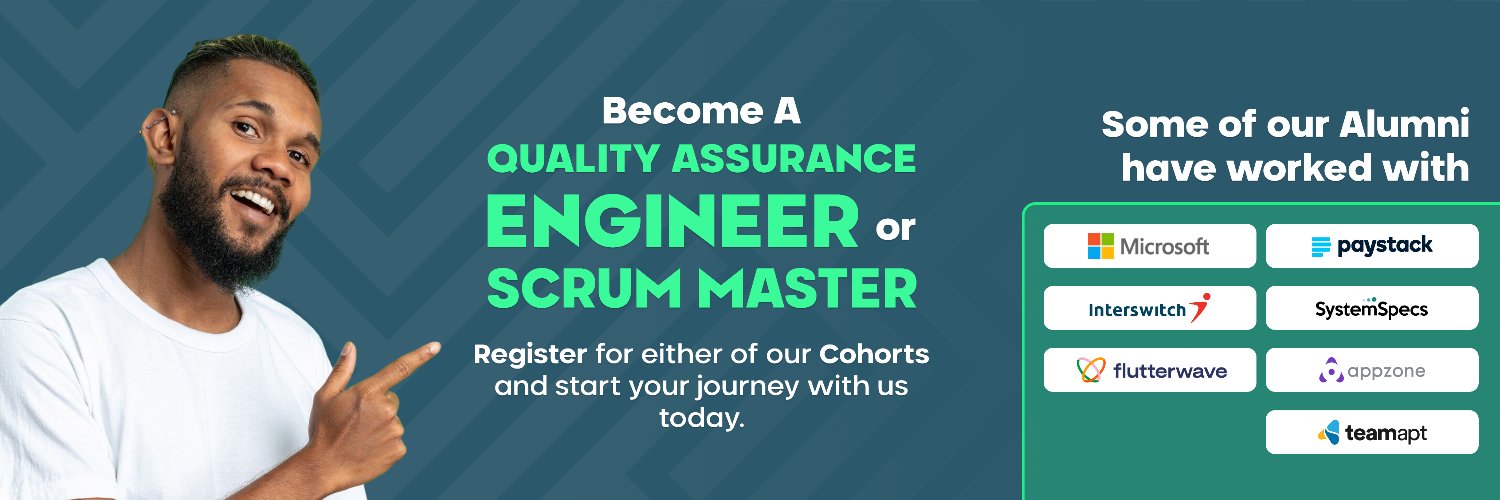 Become A
QUALITY ASSURANCE
ENGINEER or
SCRUM MASTER

Register for either of our Cohorts and start your journey with us today.

Some of our Alumni have worked with

Microsoft
paystack
Interswitch
SystemSpecs
flutterwave
appzone
teamapt